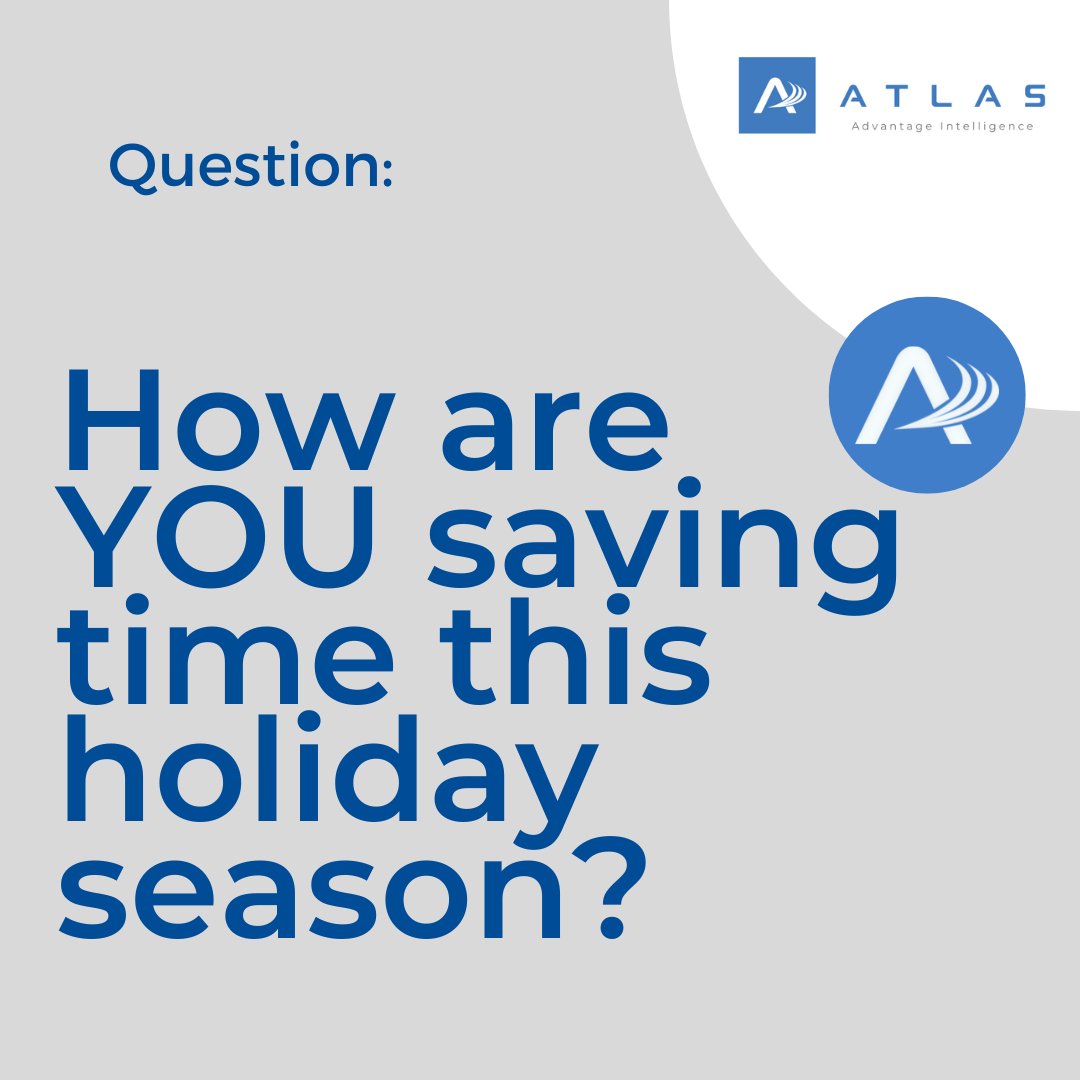 ATLAS
Advantage Intelligence

Question:

How are YOU saving time this holiday season?